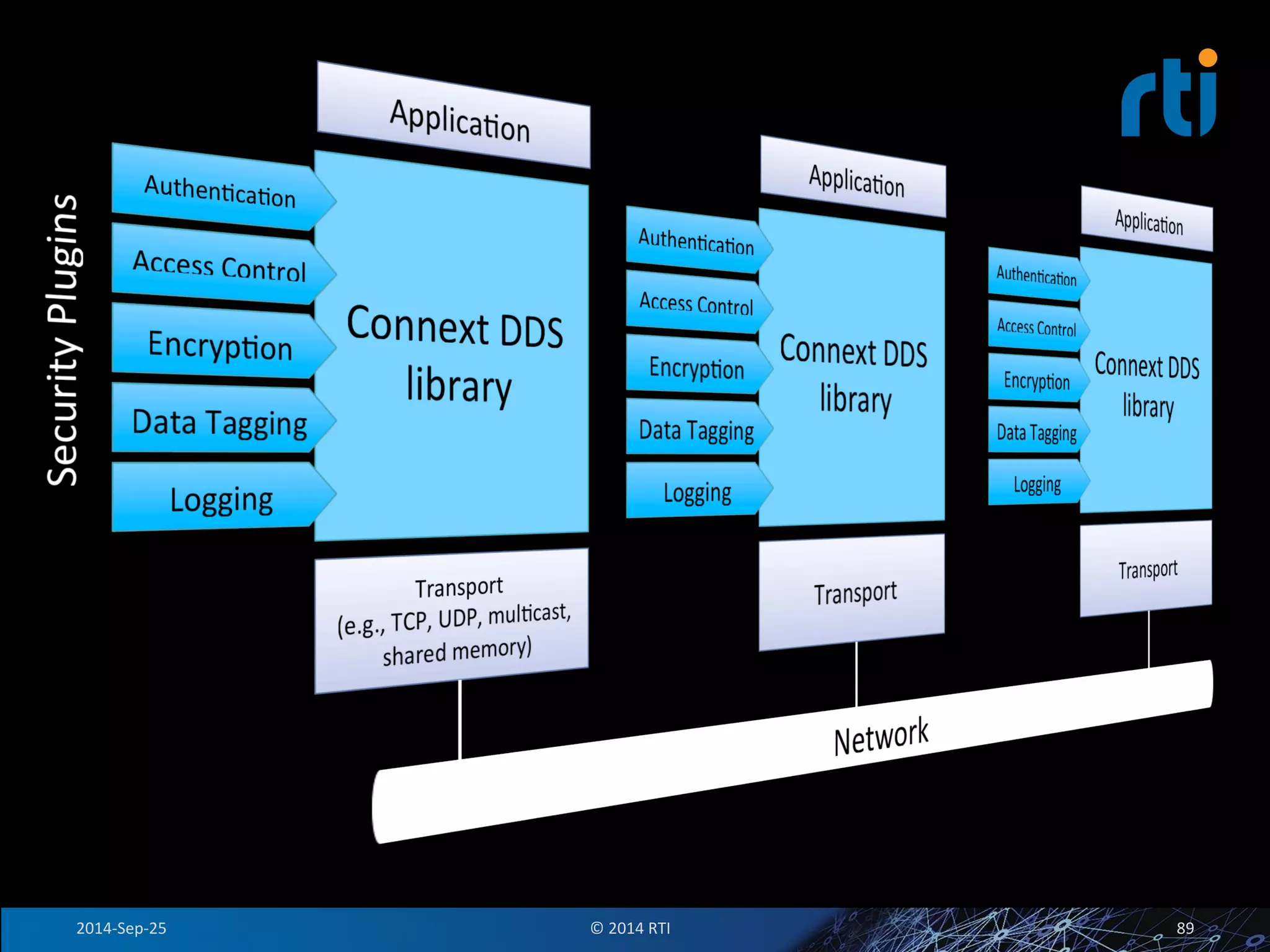 rti

Security Plugins

Application

Authentication
Access Control
Encryption
Data Tagging
Logging

Connext DDS library

Transport
(e.g., TCP, UDP, multicast, shared memory)

Application

Authentication
Access Control
Encryption
Data Tagging
Logging

Connext DDS library

Transport

Application

Authentication
Access Control
Encryption
Data Tagging
Logging

Connext DDS library

Transport

Network

2014-Sep-25
© 2014 RTI
89